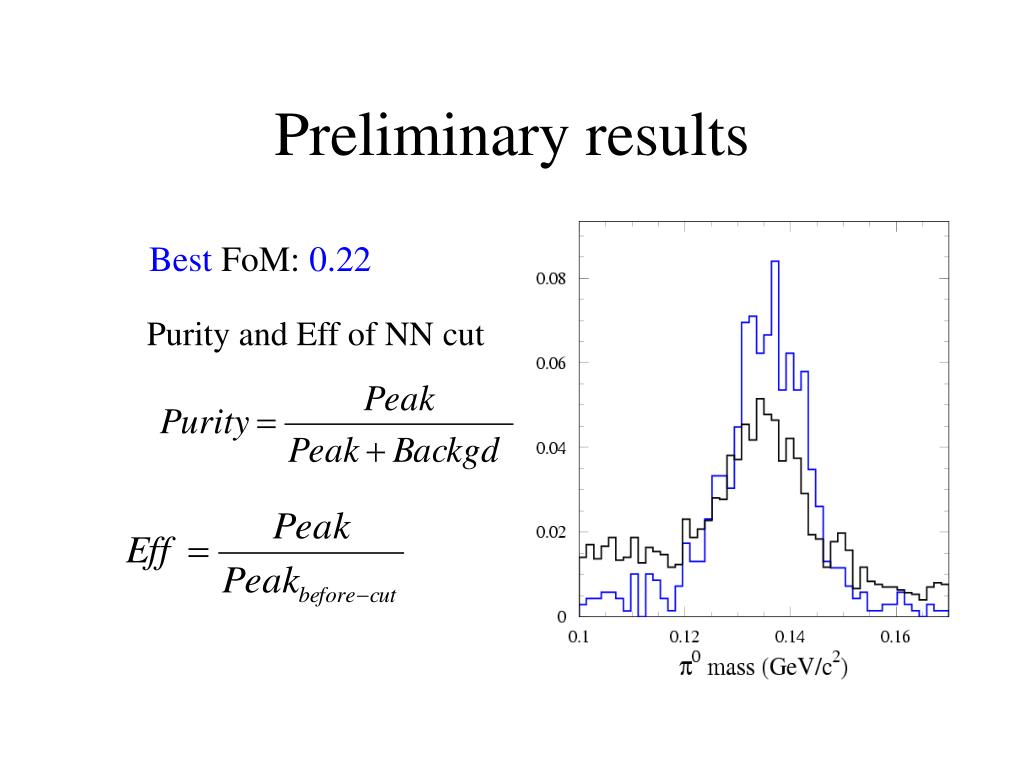 Preliminary results

Best FoM: 0.22

Purity and Eff of NN cut

$Purity = \frac{Peak}{Peak + Backgd}$

$Eff = \frac{Peak}{Peak_{before-cut}}$

0.08
0.06
0.04
0.02
0
0.1
0.12
0.14
0.16
$\pi^0$ mass (GeV/c$^2$)